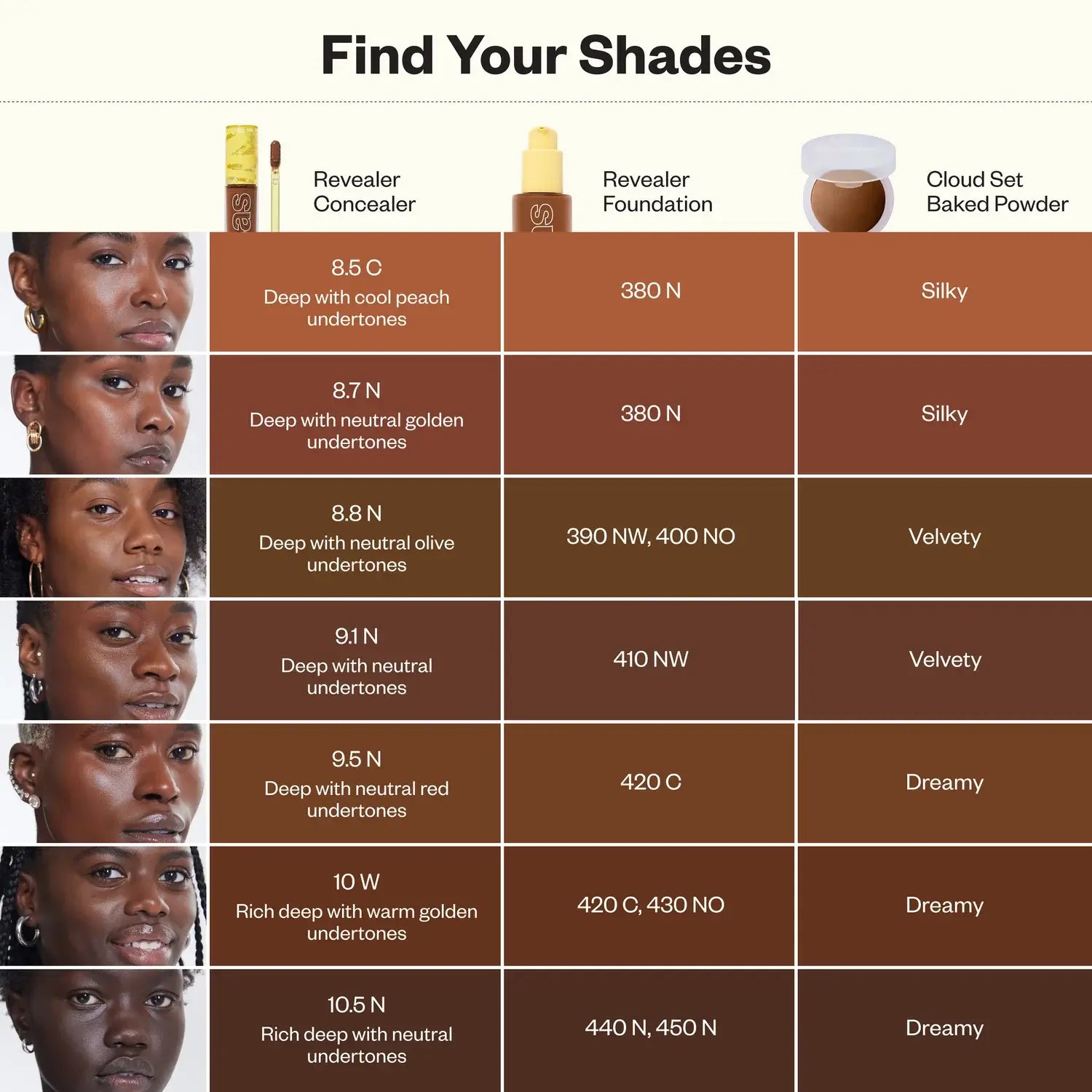 Find Your Shades

| Revealer Concealer | Revealer Foundation | Cloud Set Baked Powder |
|---|---|---|
| 8.5 C Deep with cool peach undertones | 380 N | Silky |
| 8.7 N Deep with neutral golden undertones | 380 N | Silky |
| 8.8 N Deep with neutral olive undertones | 390 NW, 400 NO | Velvety |
| 9.1 N Deep with neutral undertones | 410 NW | Velvety |
| 9.5 N Deep with neutral red undertones | 420 C | Dreamy |
| 10 W Rich deep with warm golden undertones | 420 C, 430 NO | Dreamy |
| 10.5 N Rich deep with neutral undertones | 440 N, 450 N | Dreamy |